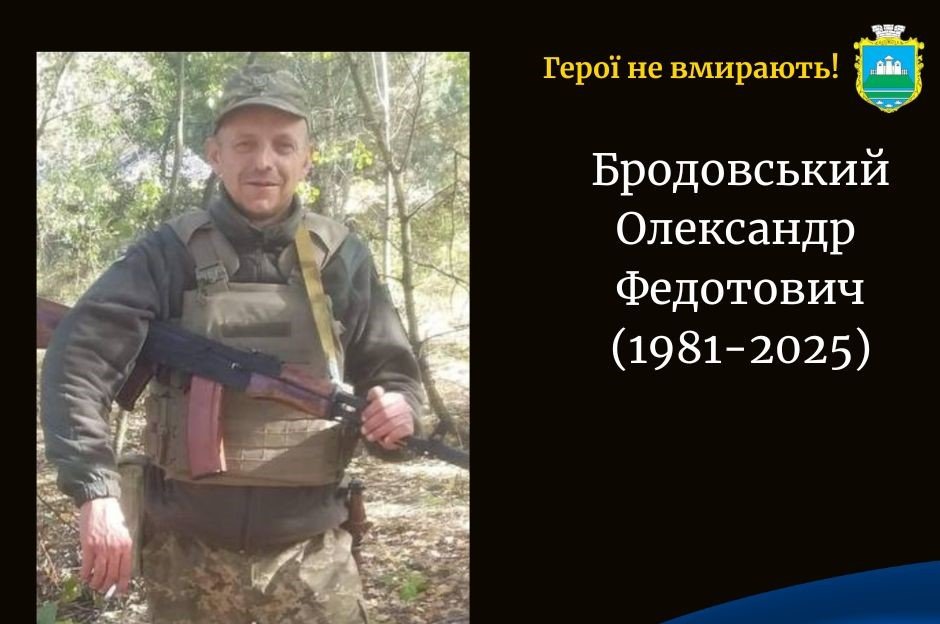 Герої не вмирають!

Бродовський Олександр Федотович (1981-2025)